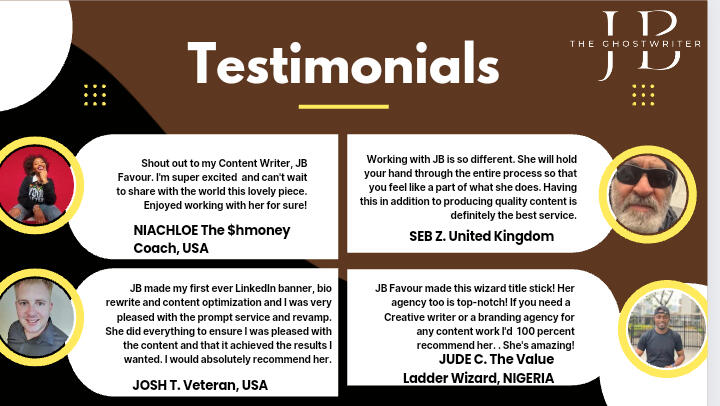 Testimonials

JB
THE GHOSTWRITER

Shout out to my Content Writer, JB Favour. I'm super excited and can't wait to share with the world this lovely piece. Enjoyed working with her for sure!

NIACHLOE The $hmoney Coach, USA

Working with JB is so different. She will hold your hand through the entire process so that you feel like a part of what she does. Having this in addition to producing quality content is definitely the best service.

SEB Z. United Kingdom

JB made my first ever LinkedIn banner, bio rewrite and content optimization and I was very pleased with the prompt service and revamp. She did everything to ensure I was pleased with the content and that it achieved the results I wanted. I would absolutely recommend her.

JOSH T. Veteran, USA

JB Favour made this wizard title stick! Her agency too is top-notch! If you need a Creative writer or a branding agency for any content work I'd 100 percent recommend her. . She's amazing!

JUDE C. The Value Ladder Wizard, NIGERIA